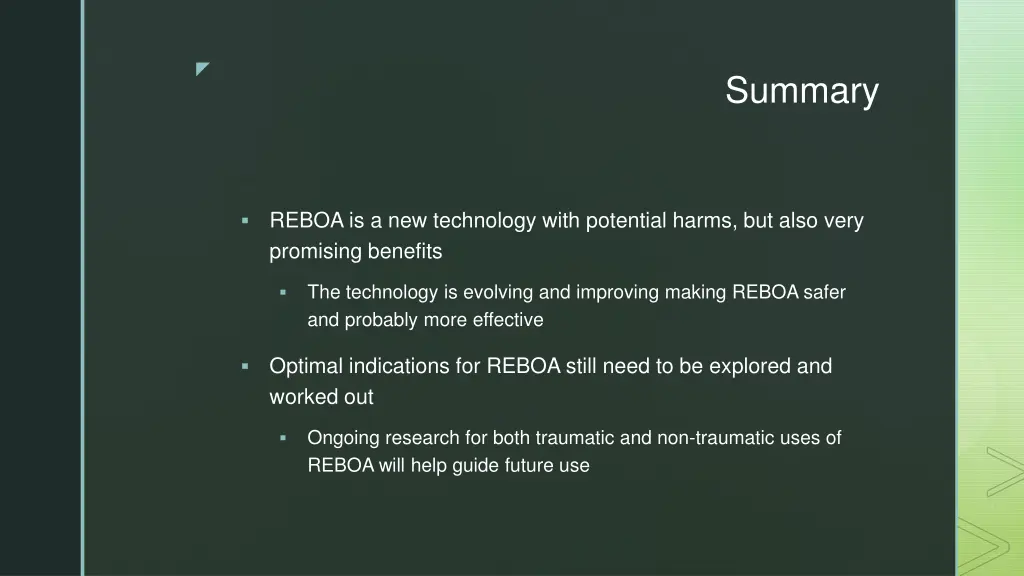 Summary

▪ REBOA is a new technology with potential harms, but also very promising benefits

▪ The technology is evolving and improving making REBOA safer and probably more effective

▪ Optimal indications for REBOA still need to be explored and worked out

▪ Ongoing research for both traumatic and non-traumatic uses of REBOA will help guide future use